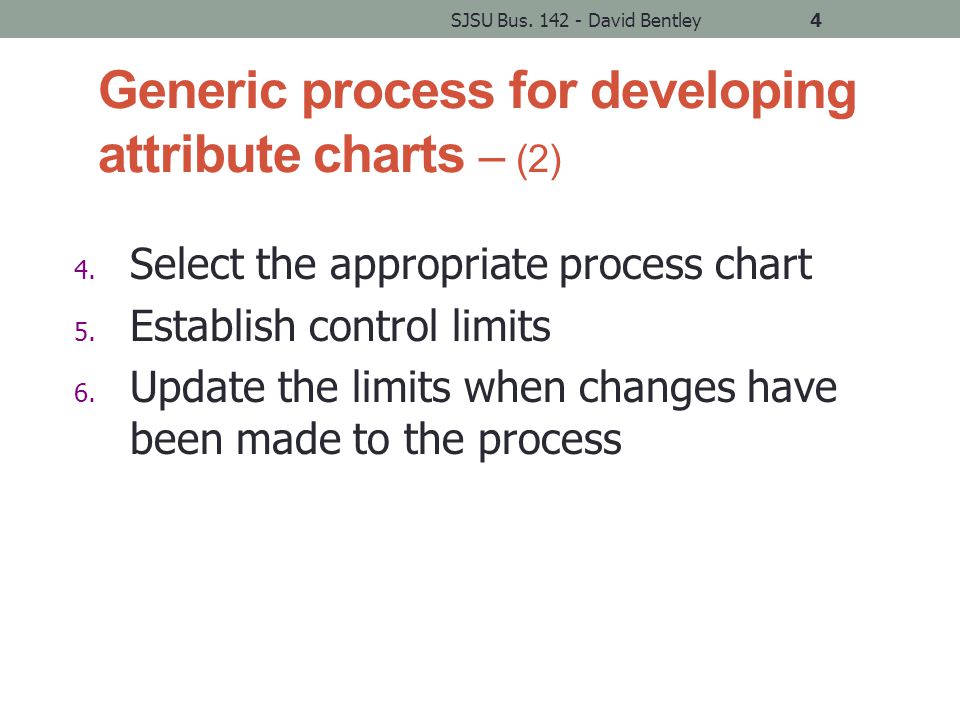 SJSU Bus. 142 - David Bentley 4

Generic process for developing attribute charts – (2)

4. Select the appropriate process chart
5. Establish control limits
6. Update the limits when changes have been made to the process